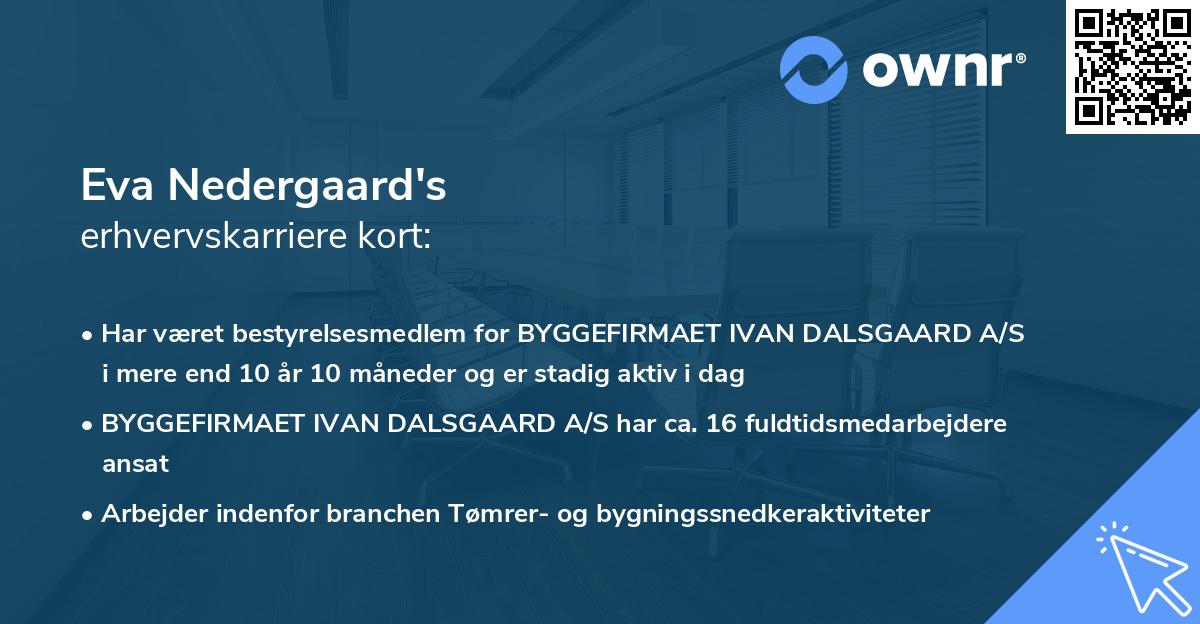 ownr®

Eva Nedergaard's
erhvervskarriere kort:

• Har været bestyrelsesmedlem for BYGGEFIRMAET IVAN DALSGAARD A/S i mere end 10 år 10 måneder og er stadig aktiv i dag

• BYGGEFIRMAET IVAN DALSGAARD A/S har ca. 16 fuldtidsmedarbejdere ansat

• Arbejder indenfor branchen Tømrer- og bygningssnedkeraktiviteter